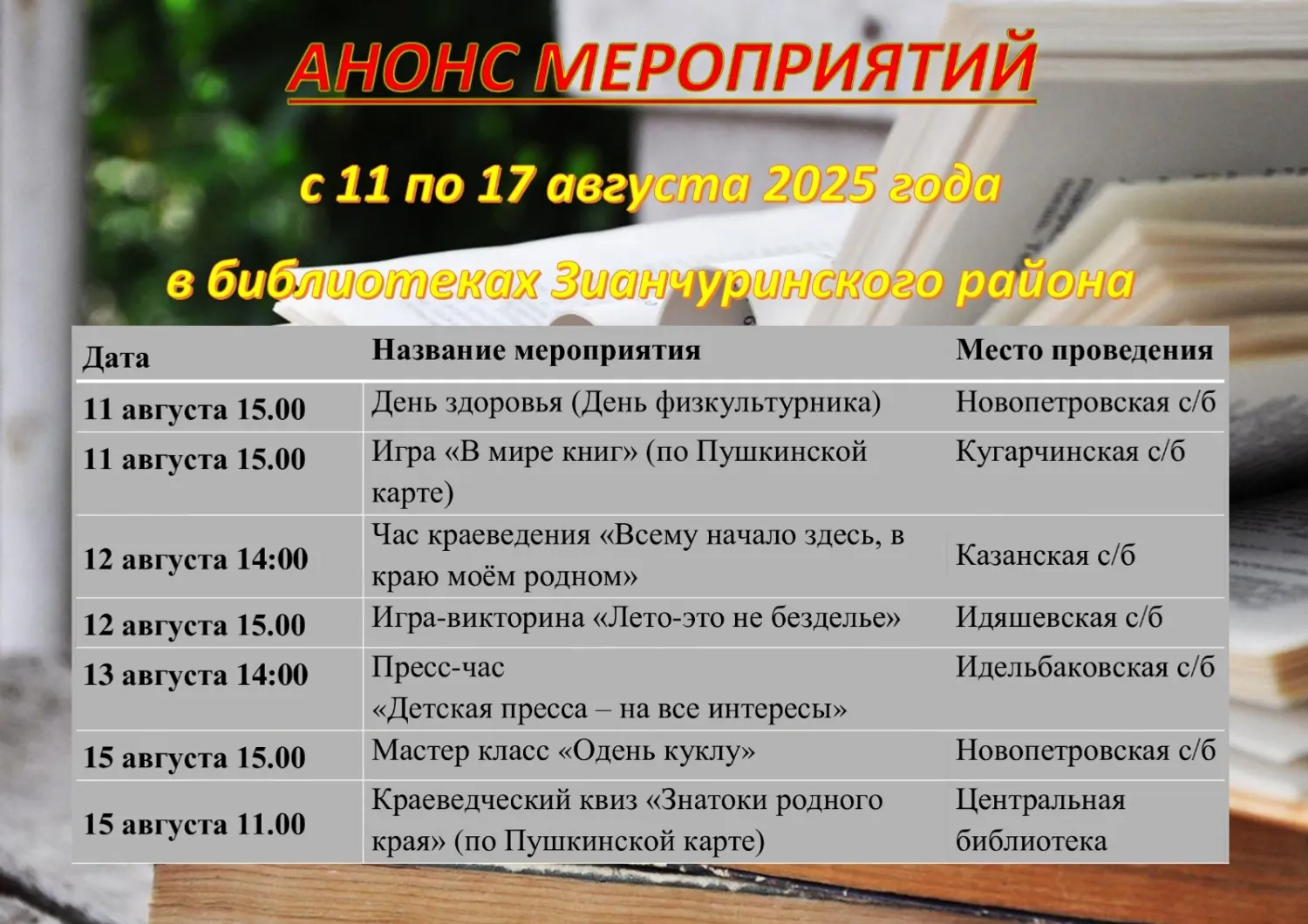 АНОНС МЕРОПРИЯТИЙ

с 11 по 17 августа 2025 года

в библиотеках Зианчуринского района

| Дата | Название мероприятия | Место проведения |
|---|---|---|
| 11 августа 15.00 | День здоровья (День физкультурника) | Новопетровская с/б |
| 11 августа 15.00 | Игра «В мире книг» (по Пушкинской карте) | Кугарчинская с/б |
| 12 августа 14:00 | Час краеведения «Всему начало здесь, в краю моём родном» | Казанская с/б |
| 12 августа 15.00 | Игра-викторина «Лето-это не безделье» | Идяшевская с/б |
| 13 августа 14:00 | Пресс-час «Детская пресса – на все интересы» | Идельбаковская с/б |
| 15 августа 15.00 | Мастер класс «Одень куклу» | Новопетровская с/б |
| 15 августа 11.00 | Краеведческий квиз «Знатоки родного края» (по Пушкинской карте) | Центральная библиотека |